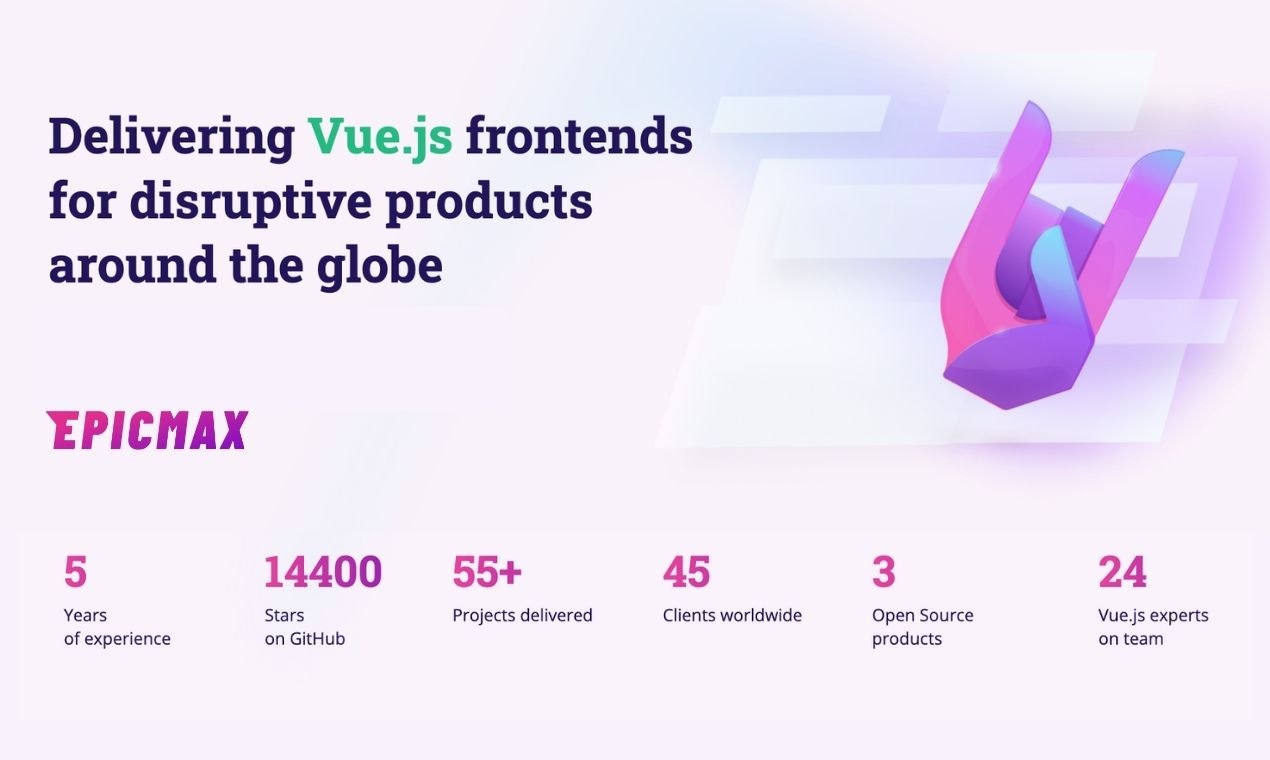 Delivering Vue.js frontends for disruptive products around the globe

EPICMAX

5
Years of experience

14400
Stars on GitHub

55+
Projects delivered

45
Clients worldwide

3
Open Source products

24
Vue.js experts on team